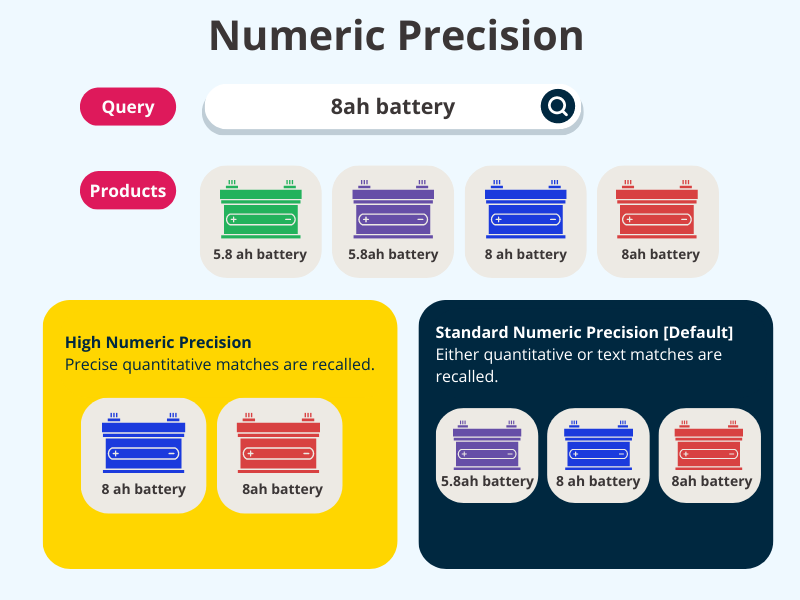 Numeric Precision

Query

8ah battery

Products

5.8 ah battery

5.8ah battery

8 ah battery

8ah battery

High Numeric Precision
Precise quantitative matches are recalled.

8 ah battery

8ah battery

Standard Numeric Precision [Default]
Either quantitative or text matches are recalled.

5.8ah battery

8 ah battery

8ah battery